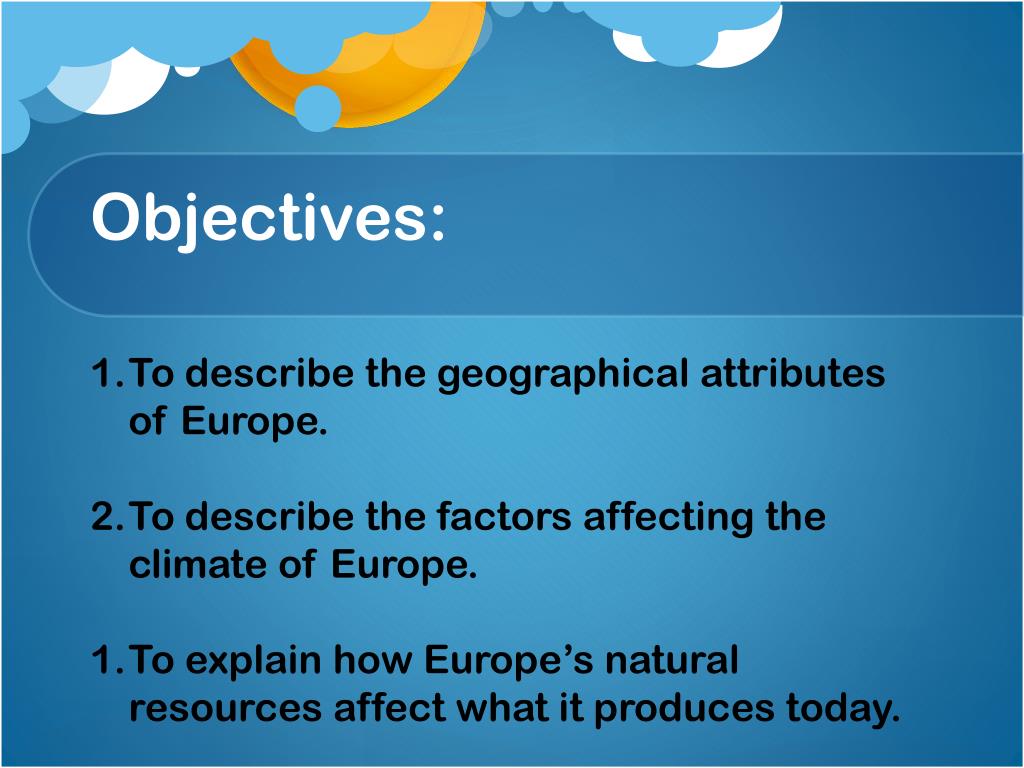 Objectives:

1. To describe the geographical attributes of Europe.

2. To describe the factors affecting the climate of Europe.

1. To explain how Europe’s natural resources affect what it produces today.